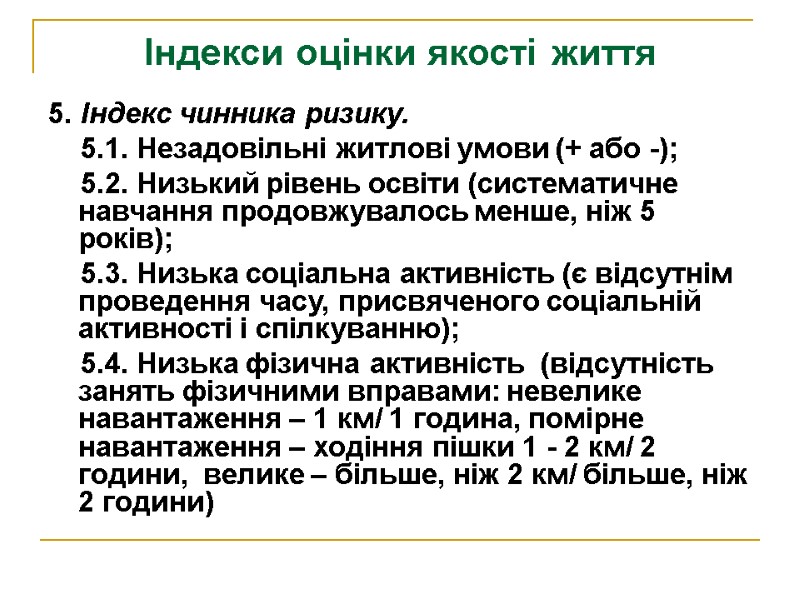 Індекси оцінки якості життя

5. Індекс чинника ризику.

5.1. Незадовільні житлові умови (+ або -);

5.2. Низький рівень освіти (систематичне навчання продовжувалось менше, ніж 5 років);

5.3. Низька соціальна активність (є відсутнім проведення часу, присвяченого соціальній активності і спілкуванню);

5.4. Низька фізична активність (відсутність занять фізичними вправами: невелике навантаження – 1 км/ 1 година, помірне навантаження – ходіння пішки 1 - 2 км/ 2 години, велике – більше, ніж 2 км/ більше, ніж 2 години)